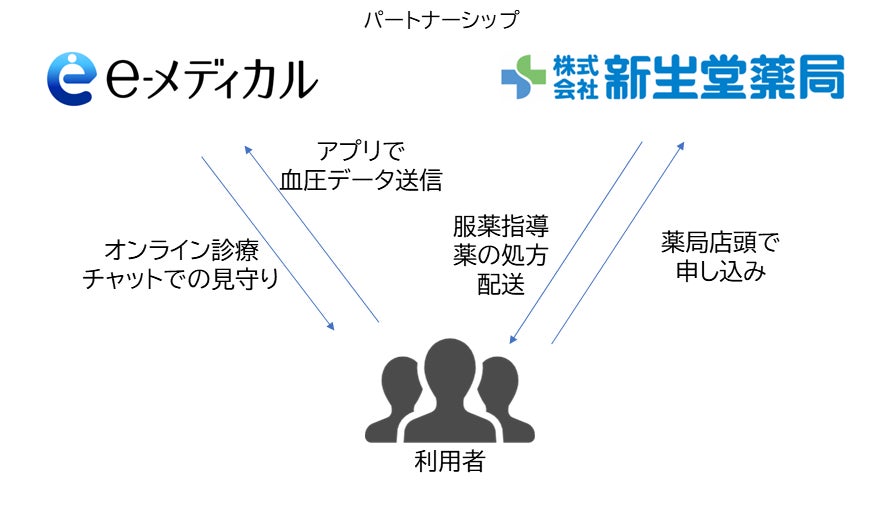 パートナーシップ

e-メディカル

株式会社 新生堂薬局

アプリで
血圧データ送信

オンライン診療
チャットでの見守り

服薬指導
薬の処方
配送

薬局店頭で
申し込み

利用者